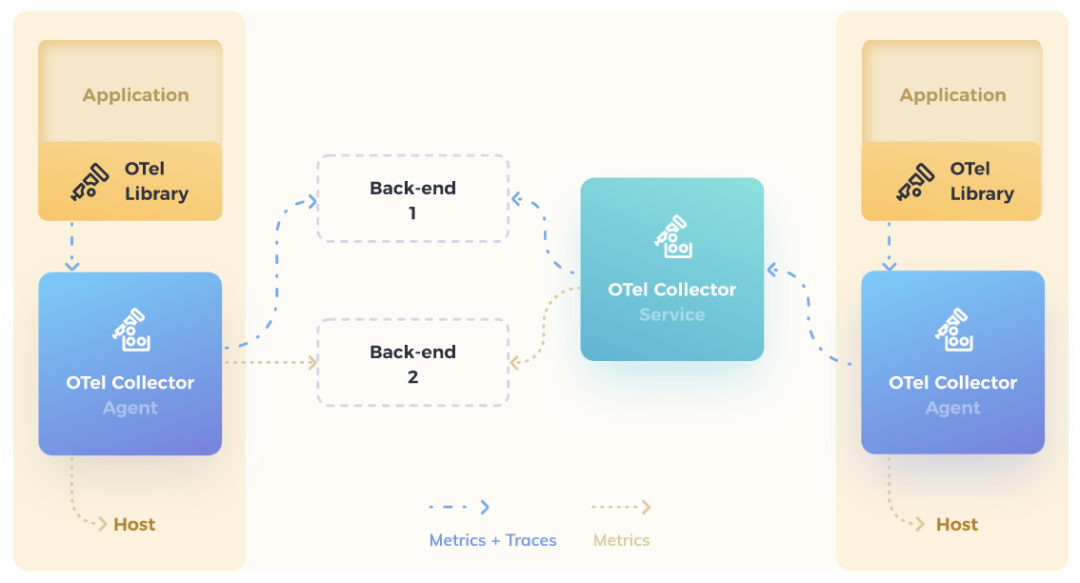 Application

OTel Library

OTel Collector
Agent

Host

Back-end 1

Back-end 2

OTel Collector
Service

Application

OTel Library

OTel Collector
Agent

Host

Metrics + Traces

Metrics